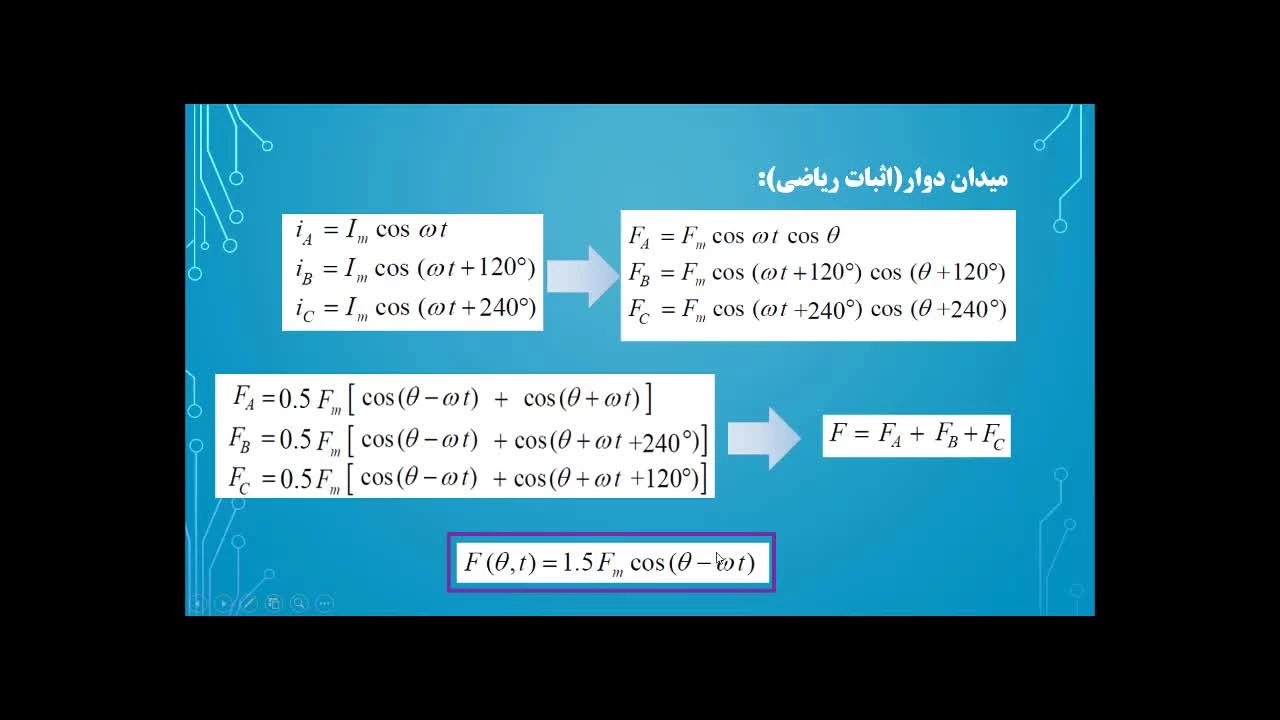 میدان دوار(اثبات ریاضی):

$i_A = I_m \cos \omega t$
$i_B = I_m \cos (\omega t + 120°)$
$i_C = I_m \cos (\omega t + 240°)$

$F_A = F_m \cos \omega t \cos \theta$
$F_B = F_m \cos (\omega t + 120°) \cos (\theta + 120°)$
$F_C = F_m \cos (\omega t + 240°) \cos (\theta + 240°)$

$F_A = 0.5 F_m [\cos(\theta - \omega t) + \cos(\theta + \omega t)]$
$F_B = 0.5 F_m [\cos(\theta - \omega t) + \cos(\theta + \omega t + 240°)]$
$F_C = 0.5 F_m [\cos(\theta - \omega t) + \cos(\theta + \omega t + 120°)]$

$F = F_A + F_B + F_C$

$F(\theta, t) = 1.5 F_m \cos(\theta - \omega t)$